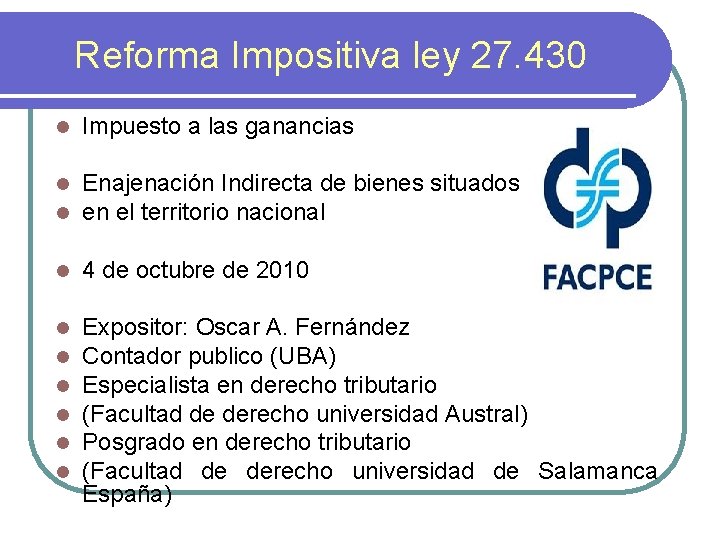 Reforma Impositiva ley 27.430

- Impuesto a las ganancias

- Enajenación Indirecta de bienes situados
- en el territorio nacional

- 4 de octubre de 2010

- Expositor: Oscar A. Fernández
- Contador publico (UBA)
- Especialista en derecho tributario
- (Facultad de derecho universidad Austral)
- Posgrado en derecho tributario
- (Facultad de derecho universidad de Salamanca España)

FACPCE